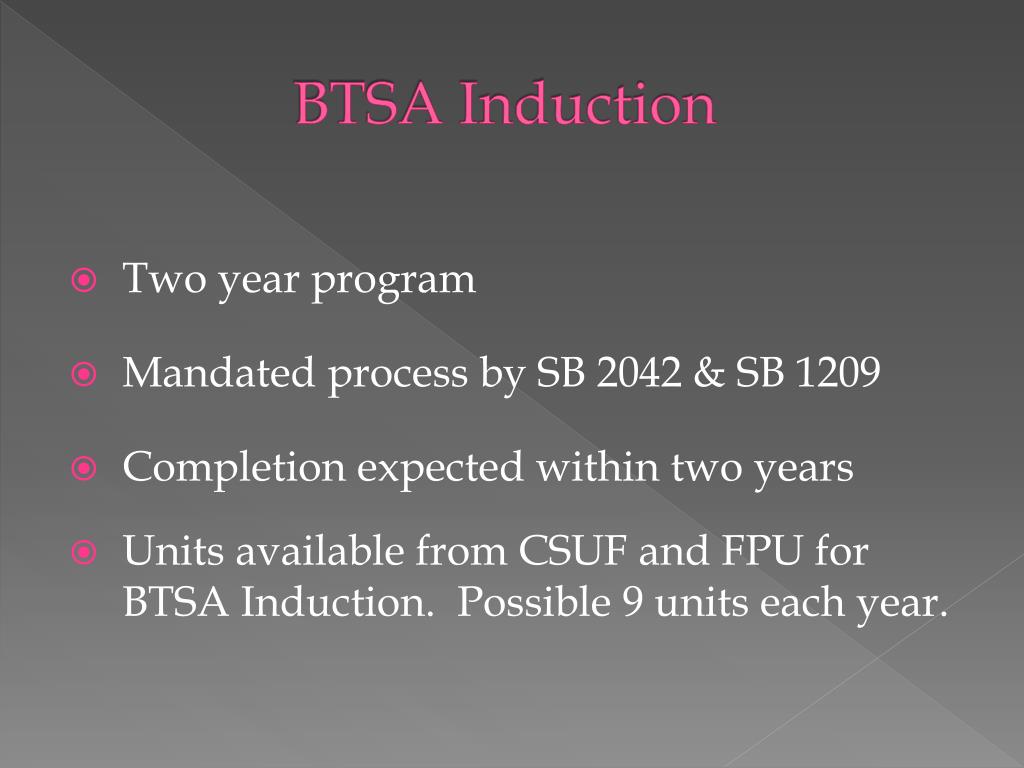 BTSA Induction

Two year program

Mandated process by SB 2042 & SB 1209

Completion expected within two years

Units available from CSUF and FPU for BTSA Induction.  Possible 9 units each year.